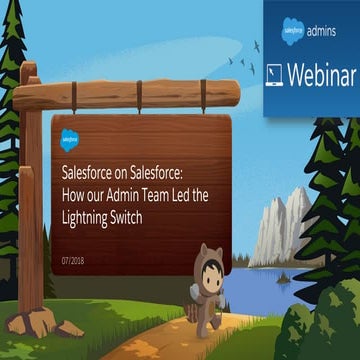 salesforce admins

Webinar

salesforce

Salesforce on Salesforce: How our Admin Team Led the Lightning Switch

07/2018